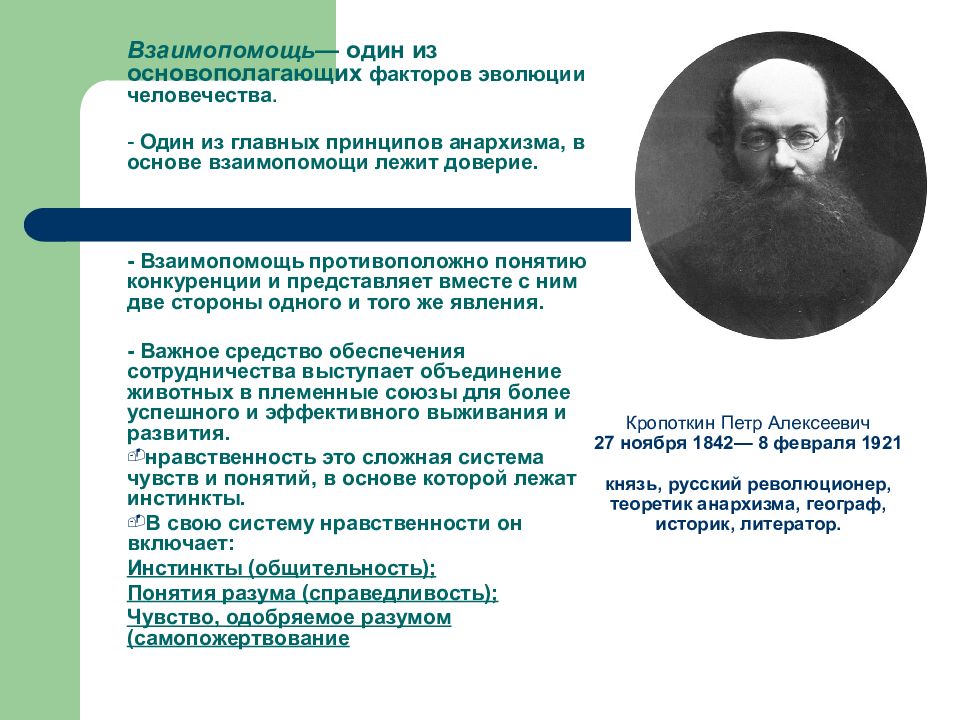 Взаимопомощь— один из основополагающих факторов эволюции человечества.

- Один из главных принципов анархизма, в основе взаимопомощи лежит доверие.

- Взаимопомощь противоположно понятию конкуренции и представляет вместе с ним две стороны одного и того же явления.

- Важное средство обеспечения сотрудничества выступает объединение животных в племенные союзы для более успешного и эффективного выживания и развития.

нравственность это сложная система чувств и понятий, в основе которой лежат инстинкты.

В свою систему нравственности он включает:

Инстинкты (общительность);

Понятия разума (справедливость);

Чувство, одобряемое разумом (самопожертвование

Кропоткин Петр Алексеевич
27 ноября 1842— 8 февраля 1921

князь, русский революционер, теоретик анархизма, географ, историк, литератор.